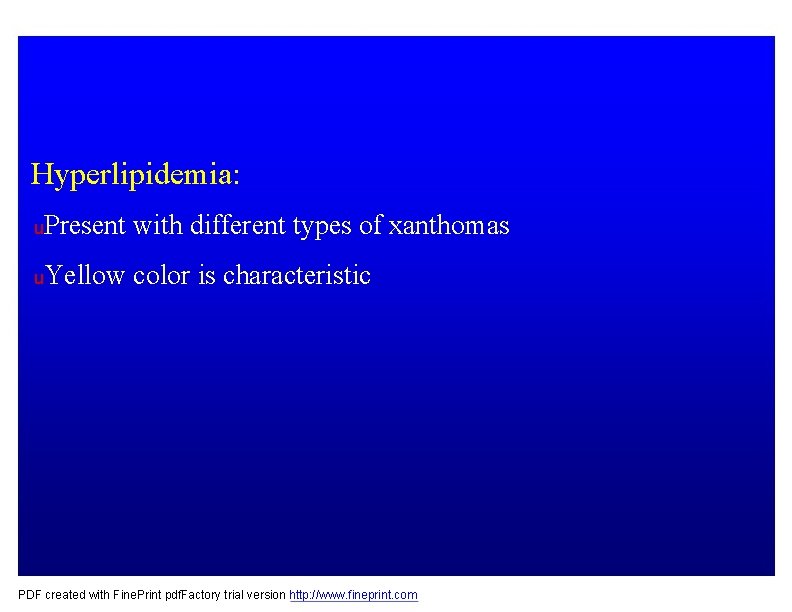 Hyperlipidemia:

uPresent with different types of xanthomas

uYellow color is characteristic

PDF created with FinePrint pdfFactory trial version http://www.fineprint.com